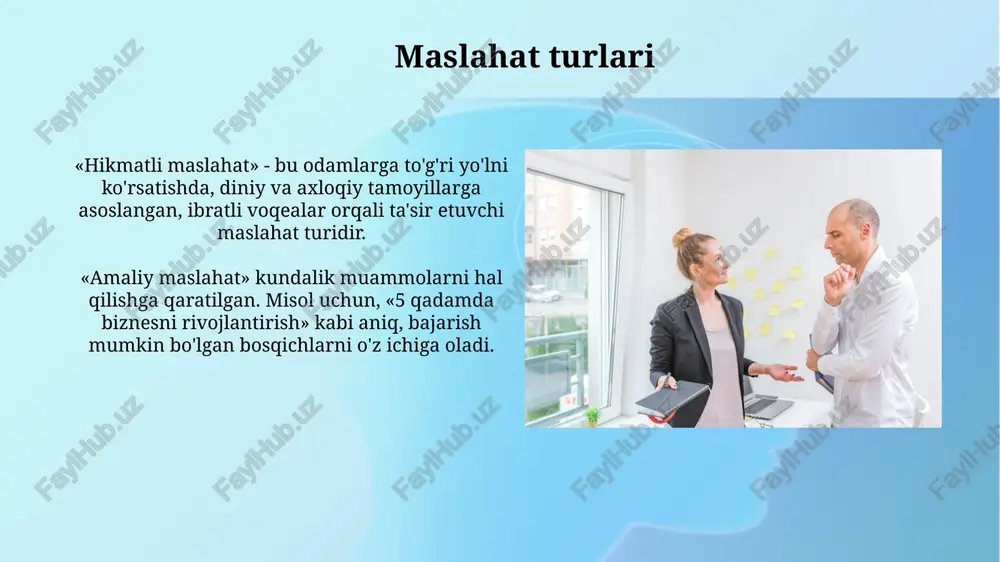 Maslahat turlari

«Hikmatli maslahat» - bu odamlarga to'g'ri yo'lni ko'rsatishda, diniy va axloqiy tamoyillarga asoslangan, ibratli voqealar orqali ta'sir etuvchi maslahat turidir.

«Amaliy maslahat» kundalik muammolarni hal qilishga qaratilgan. Misol uchun, «5 qadamda biznesni rivojlantirish» kabi aniq, bajarish mumkin bo'lgan bosqichlarni o'z ichiga oladi.

FaylHub.uz